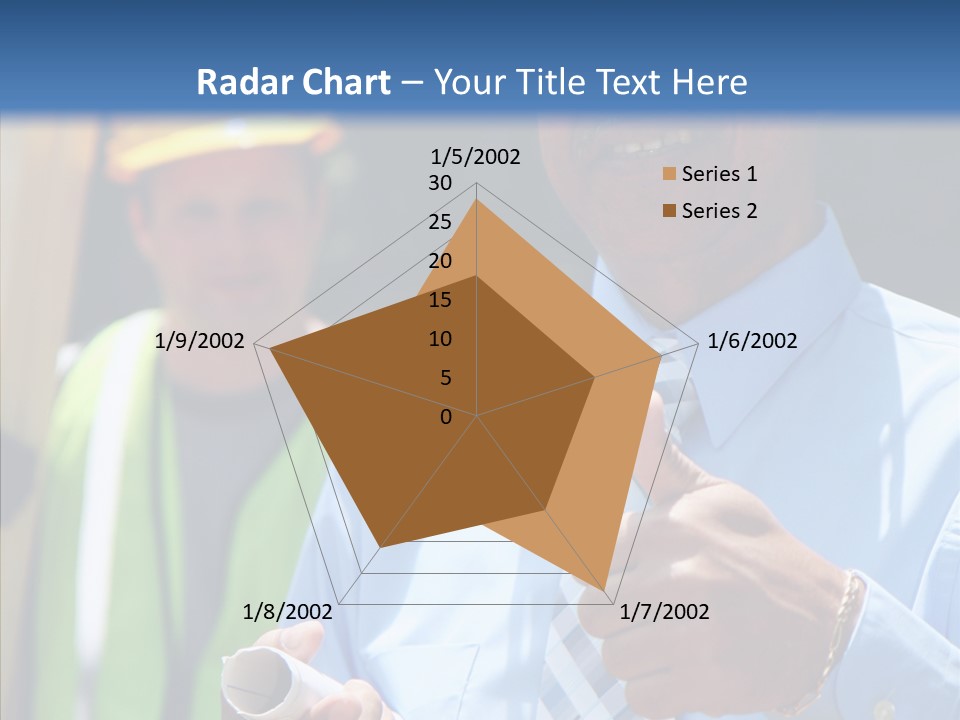 Radar Chart – Your Title Text Here

1/5/2002
30
25
20
15
10
5
0
1/6/2002
1/7/2002
1/8/2002
1/9/2002

Series 1
Series 2